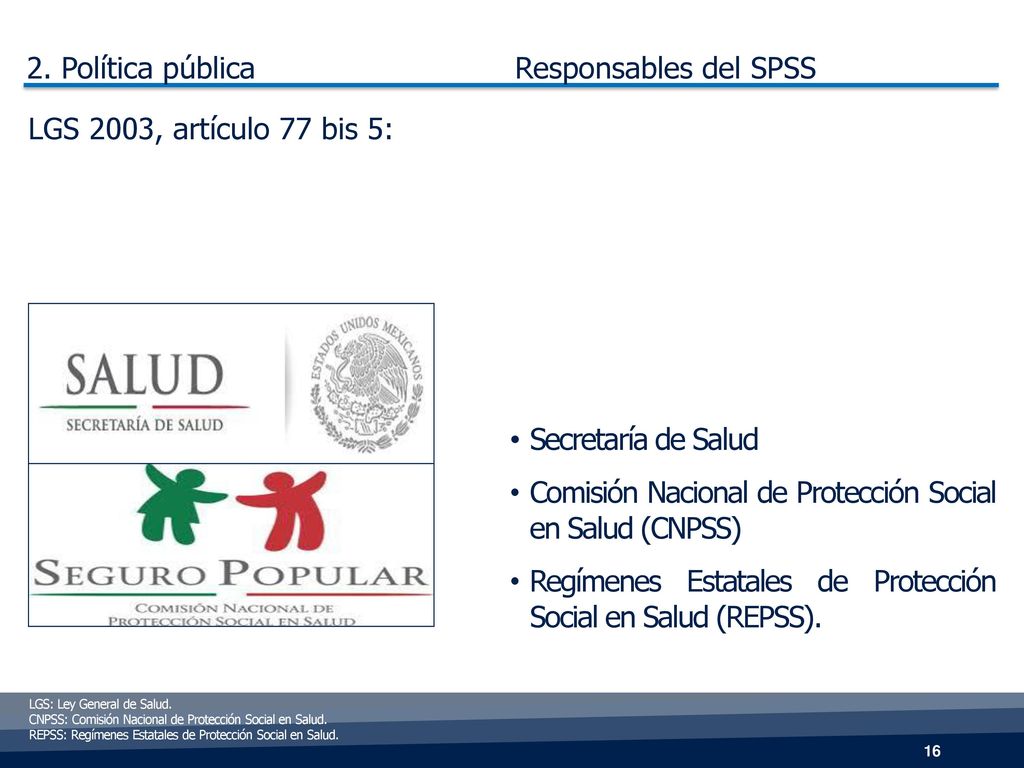 2. Política pública Responsables del SPSS

LGS 2003, artículo 77 bis 5:

SALUD
SECRETARÍA DE SALUD

ESTADOS UNIDOS MEXICANOS

SEGURO POPULAR
COMISIÓN NACIONAL DE PROTECCIÓN SOCIAL EN SALUD

• Secretaría de Salud
• Comisión Nacional de Protección Social en Salud (CNPSS)
• Regímenes Estatales de Protección Social en Salud (REPSS).

LGS: Ley General de Salud.
CNPSS: Comisión Nacional de Protección Social en Salud.
REPSS: Regímenes Estatales de Protección Social en Salud.

16